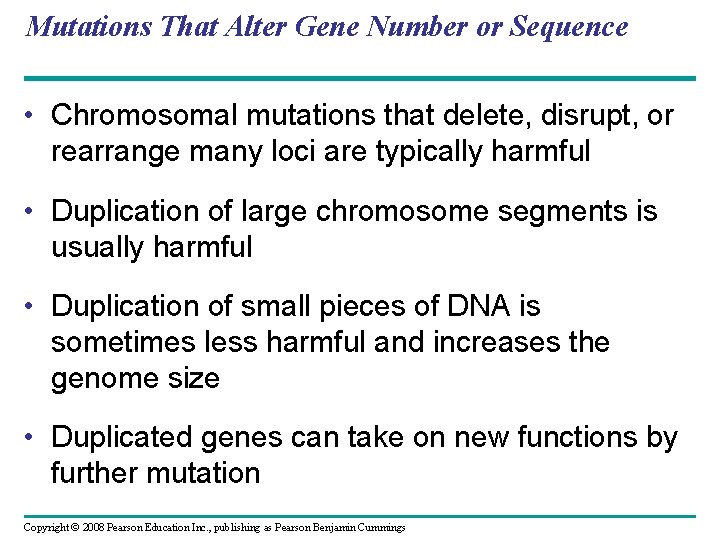 Mutations That Alter Gene Number or Sequence

• Chromosomal mutations that delete, disrupt, or rearrange many loci are typically harmful

• Duplication of large chromosome segments is usually harmful

• Duplication of small pieces of DNA is sometimes less harmful and increases the genome size

• Duplicated genes can take on new functions by further mutation

Copyright © 2008 Pearson Education Inc., publishing as Pearson Benjamin Cummings